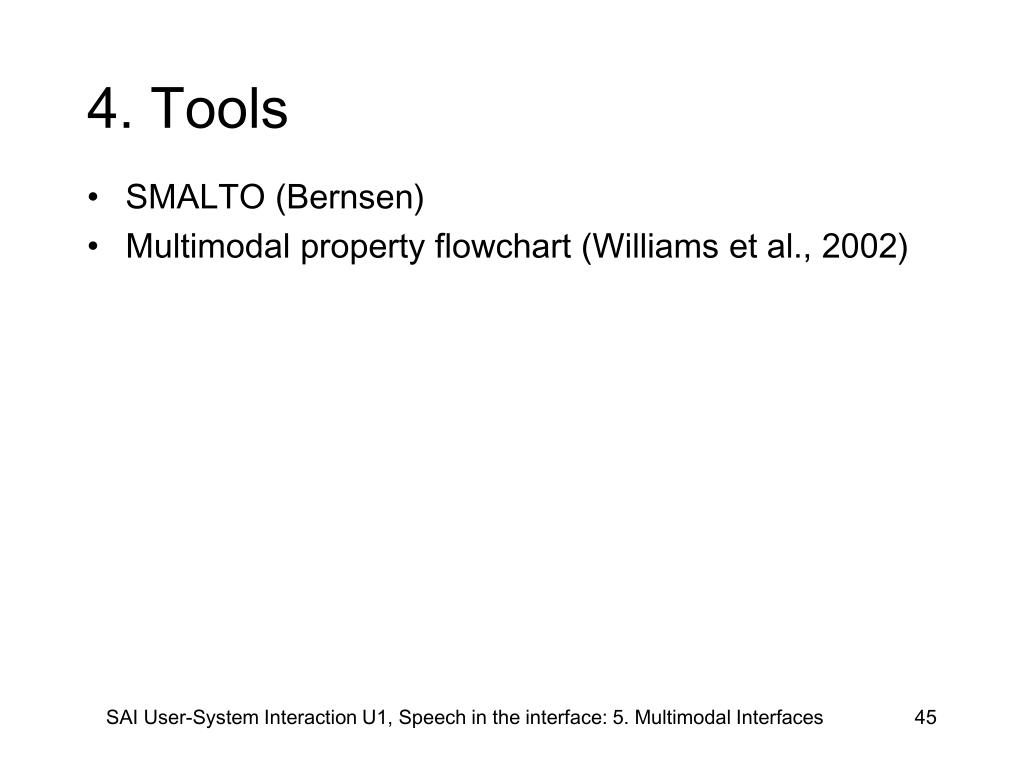 4. Tools

• SMALTO (Bernsen)
• Multimodal property flowchart (Williams et al., 2002)

SAI User-System Interaction U1, Speech in the interface: 5. Multimodal Interfaces

45